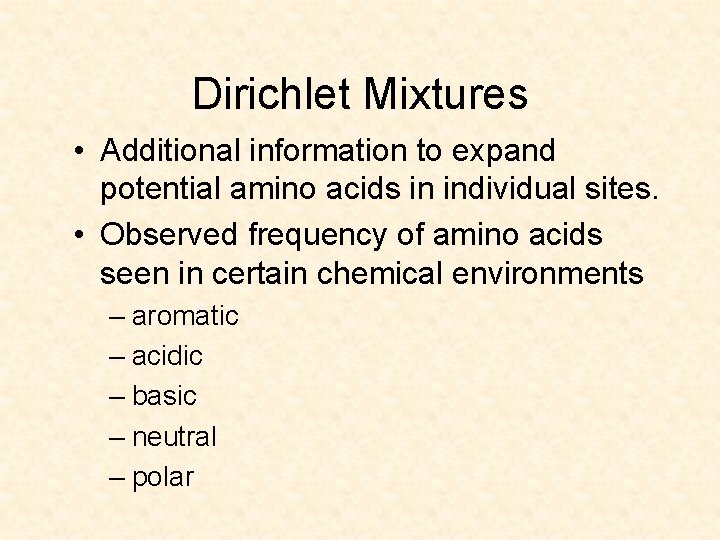 Dirichlet Mixtures

• Additional information to expand potential amino acids in individual sites.
• Observed frequency of amino acids seen in certain chemical environments
– aromatic
– acidic
– basic
– neutral
– polar